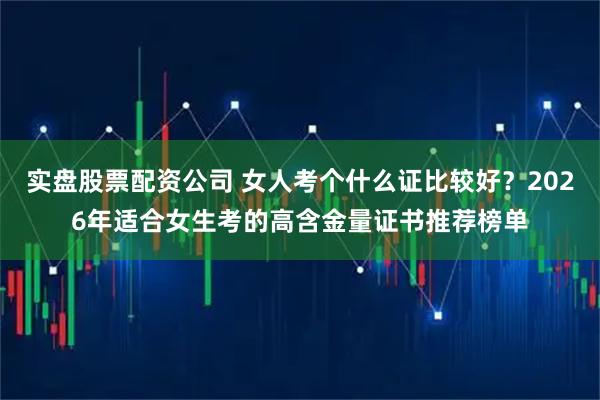 实盘股票配资公司 女人考个什么证比较好？2026年适合女生考的高含金量证书推荐榜单